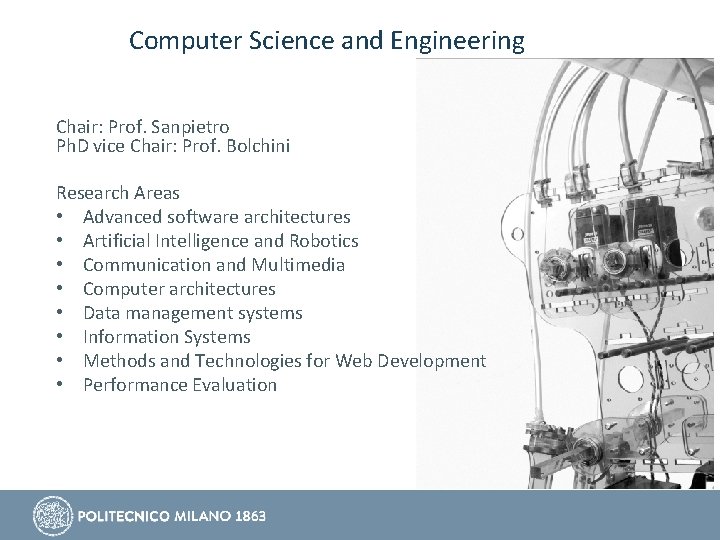 Computer Science and Engineering

Chair: Prof. Sanpietro
PhD vice Chair: Prof. Bolchini

Research Areas
• Advanced software architectures
• Artificial Intelligence and Robotics
• Communication and Multimedia
• Computer architectures
• Data management systems
• Information Systems
• Methods and Technologies for Web Development
• Performance Evaluation

POLITECNICO MILANO 1863